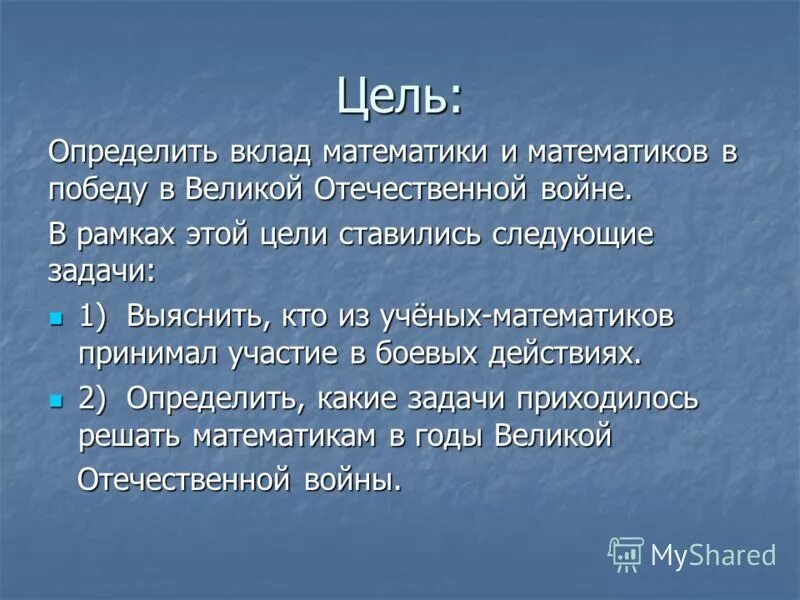 Цель:

Определить вклад математики и математиков в победу в Великой Отечественной войне.

В рамках этой цели ставились следующие задачи:

1) Выяснить, кто из учёных-математиков принимал участие в боевых действиях.

2) Определить, какие задачи приходилось решать математикам в годы Великой Отечественной войны.

MyShared